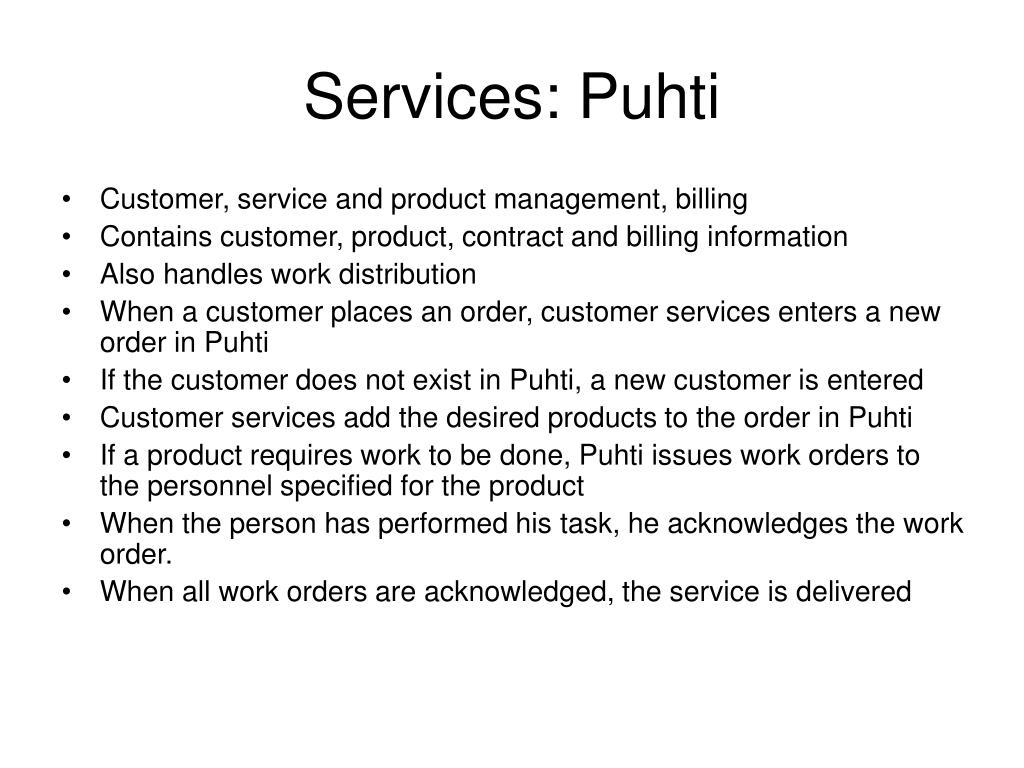 Services: Puhti

• Customer, service and product management, billing
• Contains customer, product, contract and billing information
• Also handles work distribution
• When a customer places an order, customer services enters a new order in Puhti
• If the customer does not exist in Puhti, a new customer is entered
• Customer services add the desired products to the order in Puhti
• If a product requires work to be done, Puhti issues work orders to the personnel specified for the product
• When the person has performed his task, he acknowledges the work order.
• When all work orders are acknowledged, the service is delivered